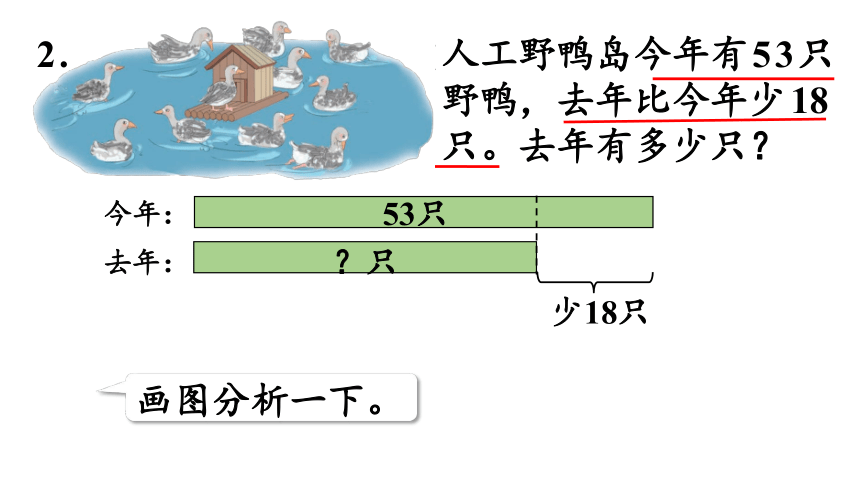 2. 人工野鸭岛今年有53只野鸭，去年比今年少18只。去年有多少只？

今年：
53只
去年：
？只
少18只

画图分析一下。